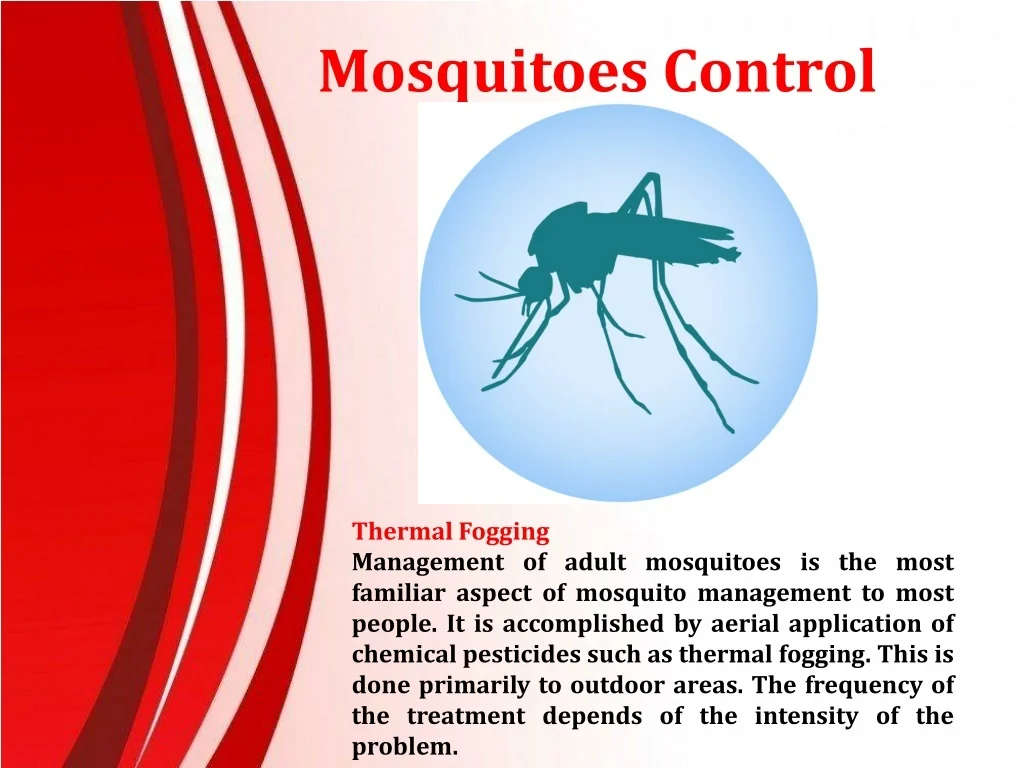 Mosquitoes Control

Thermal Fogging
Management of adult mosquitoes is the most familiar aspect of mosquito management to most people. It is accomplished by aerial application of chemical pesticides such as thermal fogging. This is done primarily to outdoor areas. The frequency of the treatment depends of the intensity of the problem.